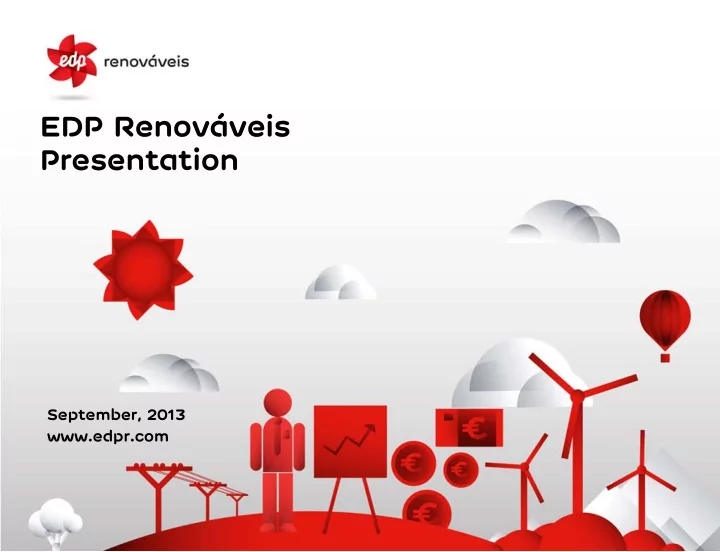 edp renováveis

EDP Renováveis Presentation

September, 2013
www.edpr.com

€
€
€
€